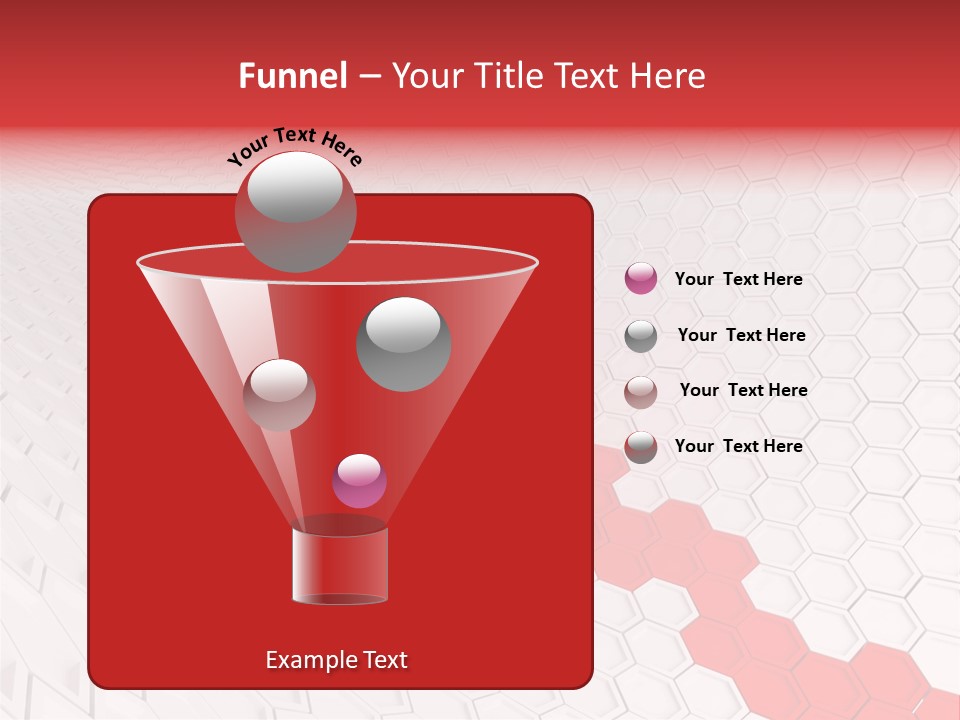 Funnel – Your Title Text Here

Your Text Here

Your Text Here

Your Text Here

Your Text Here

Your Text Here

Example Text